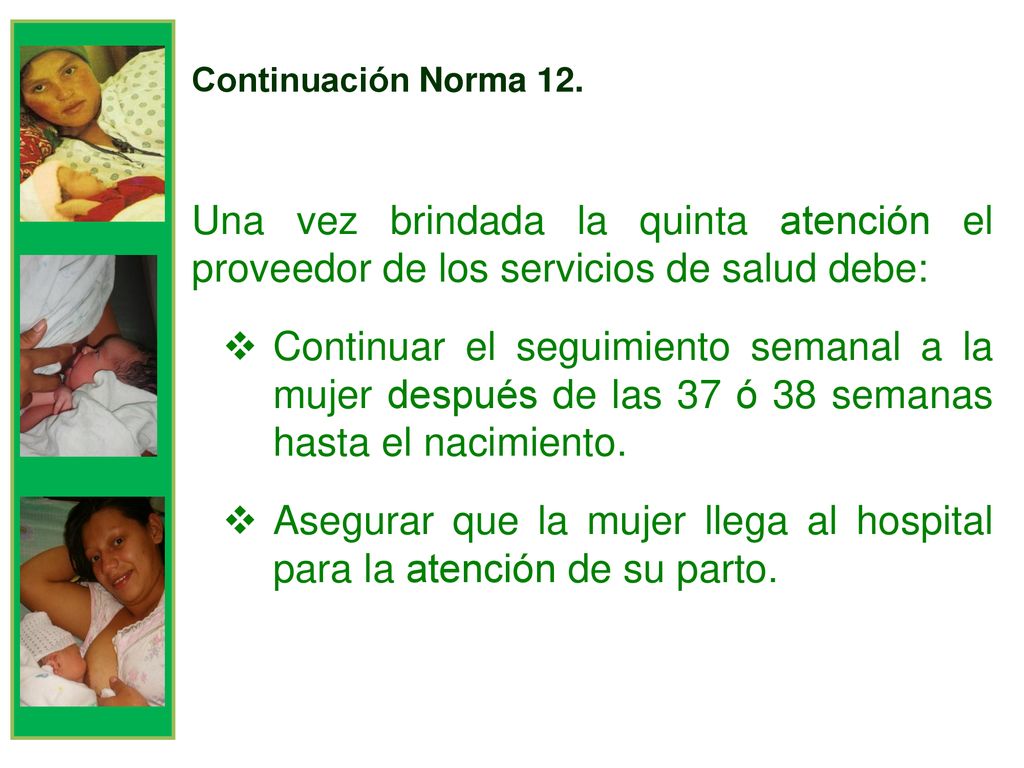 Continuación Norma 12.

Una vez brindada la quinta atención el proveedor de los servicios de salud debe:

❖ Continuar el seguimiento semanal a la mujer después de las 37 ó 38 semanas hasta el nacimiento.

❖ Asegurar que la mujer llega al hospital para la atención de su parto.